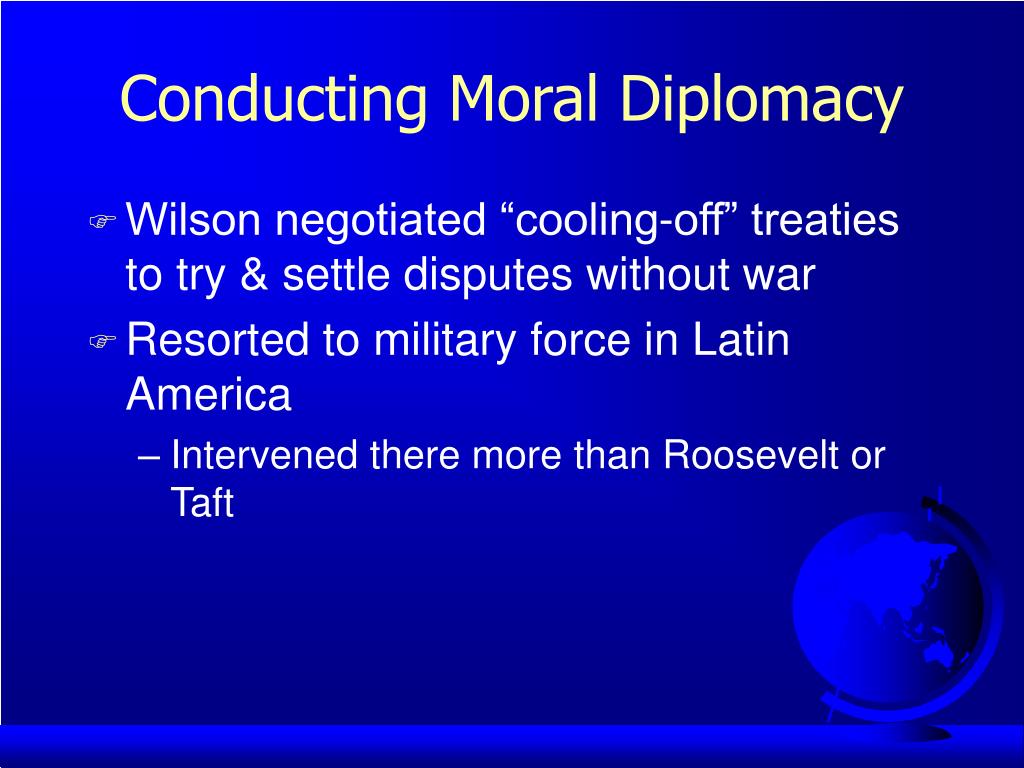 Conducting Moral Diplomacy

Wilson negotiated “cooling-off” treaties to try & settle disputes without war

Resorted to military force in Latin America

– Intervened there more than Roosevelt or Taft